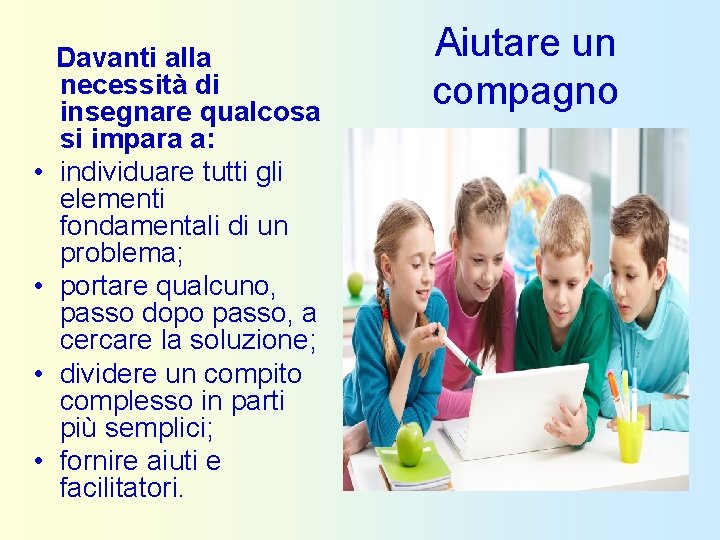 Aiutare un compagno

Davanti alla necessità di insegnare qualcosa si impara a:

• individuare tutti gli elementi fondamentali di un problema;
• portare qualcuno, passo dopo passo, a cercare la soluzione;
• dividere un compito complesso in parti più semplici;
• fornire aiuti e facilitatori.